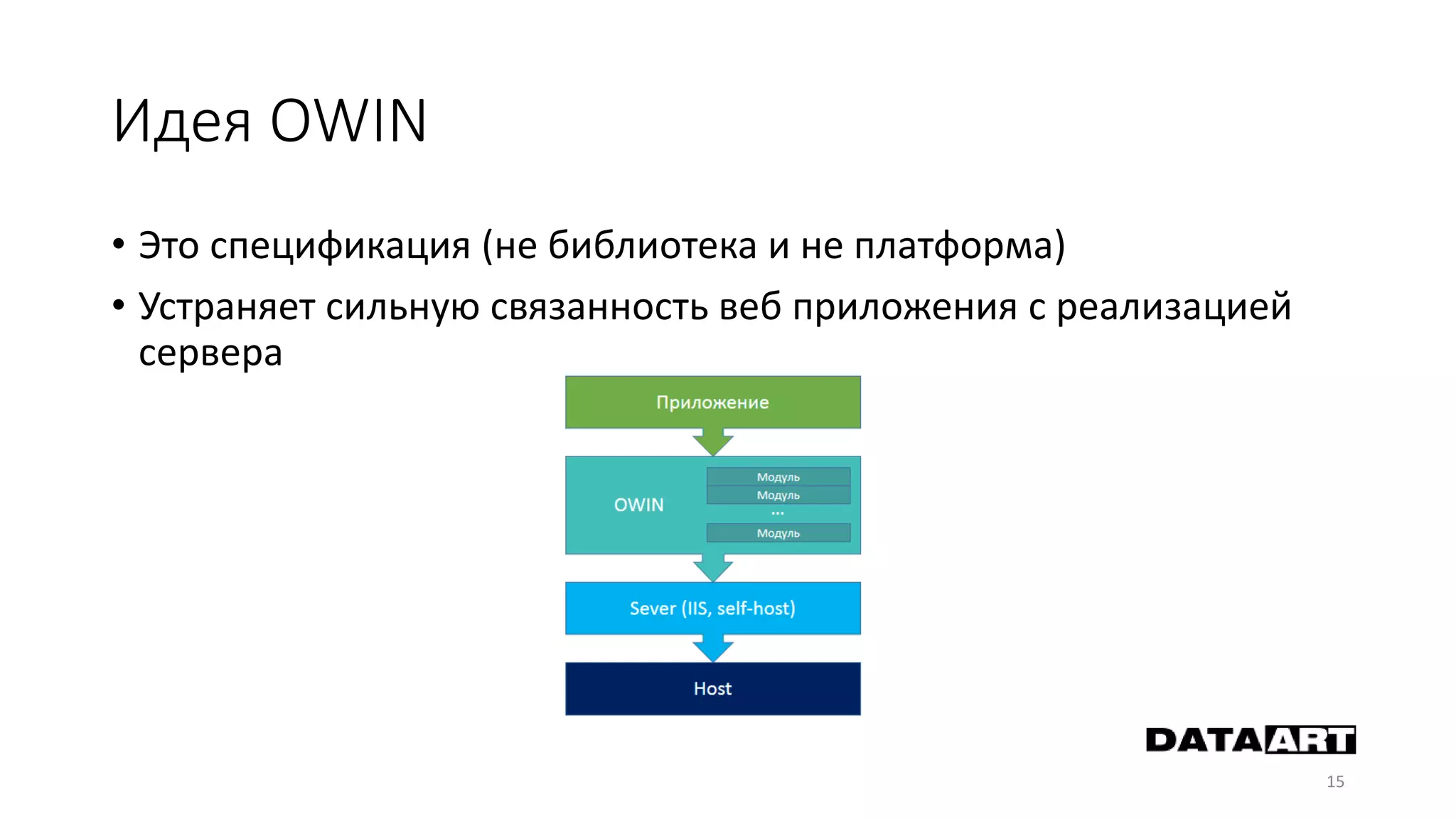 Идея OWIN

• Это спецификация (не библиотека и не платформа)
• Устраняет сильную связанность веб приложения с реализацией сервера

Приложение

OWIN
Модуль
Модуль
...
Модуль

Sever (IIS, self-host)

Host

DATAART

15